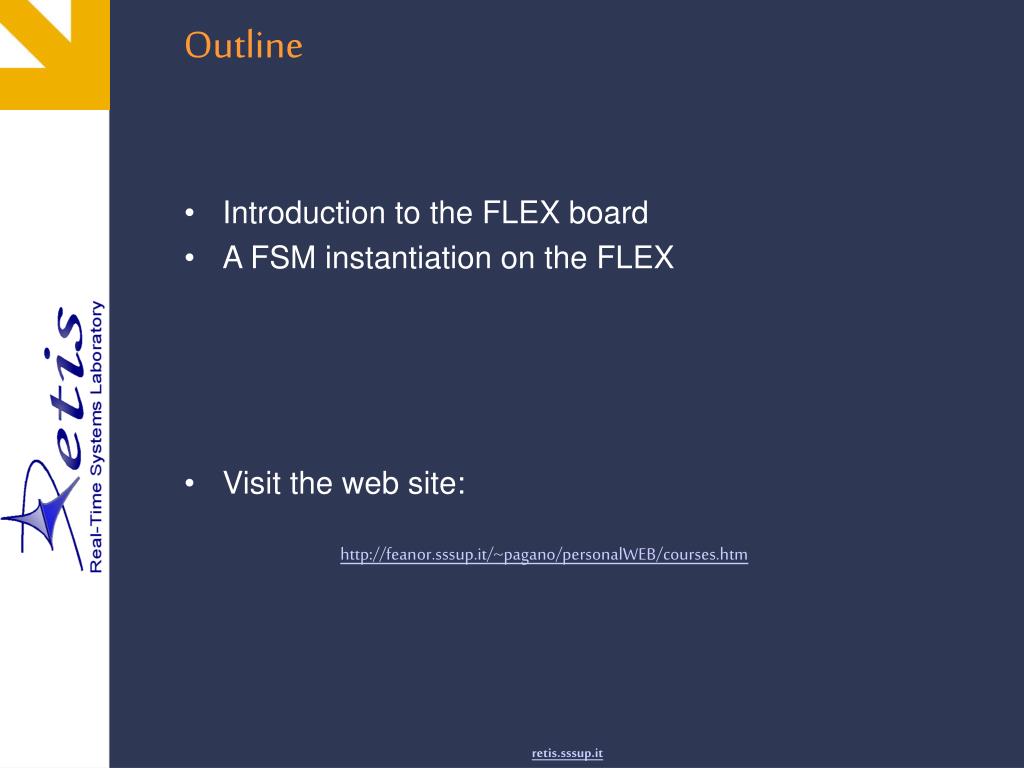 Outline

• Introduction to the FLEX board
• A FSM instantiation on the FLEX

• Visit the web site:

http://feanor.sssup.it/~pagano/personalWEB/courses.htm

Retis
Real-Time Systems Laboratory

retis.sssup.it